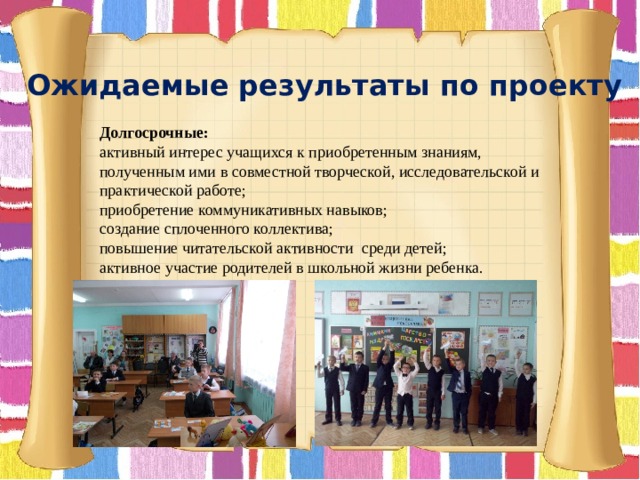 Ожидаемые результаты по проекту

Долгосрочные:
активный интерес учащихся к приобретенным знаниям, полученным ими в совместной творческой, исследовательской и практической работе;
приобретение коммуникативных навыков;
создание сплоченного коллектива;
повышение читательской активности среди детей;
активное участие родителей в школьной жизни ребенка.